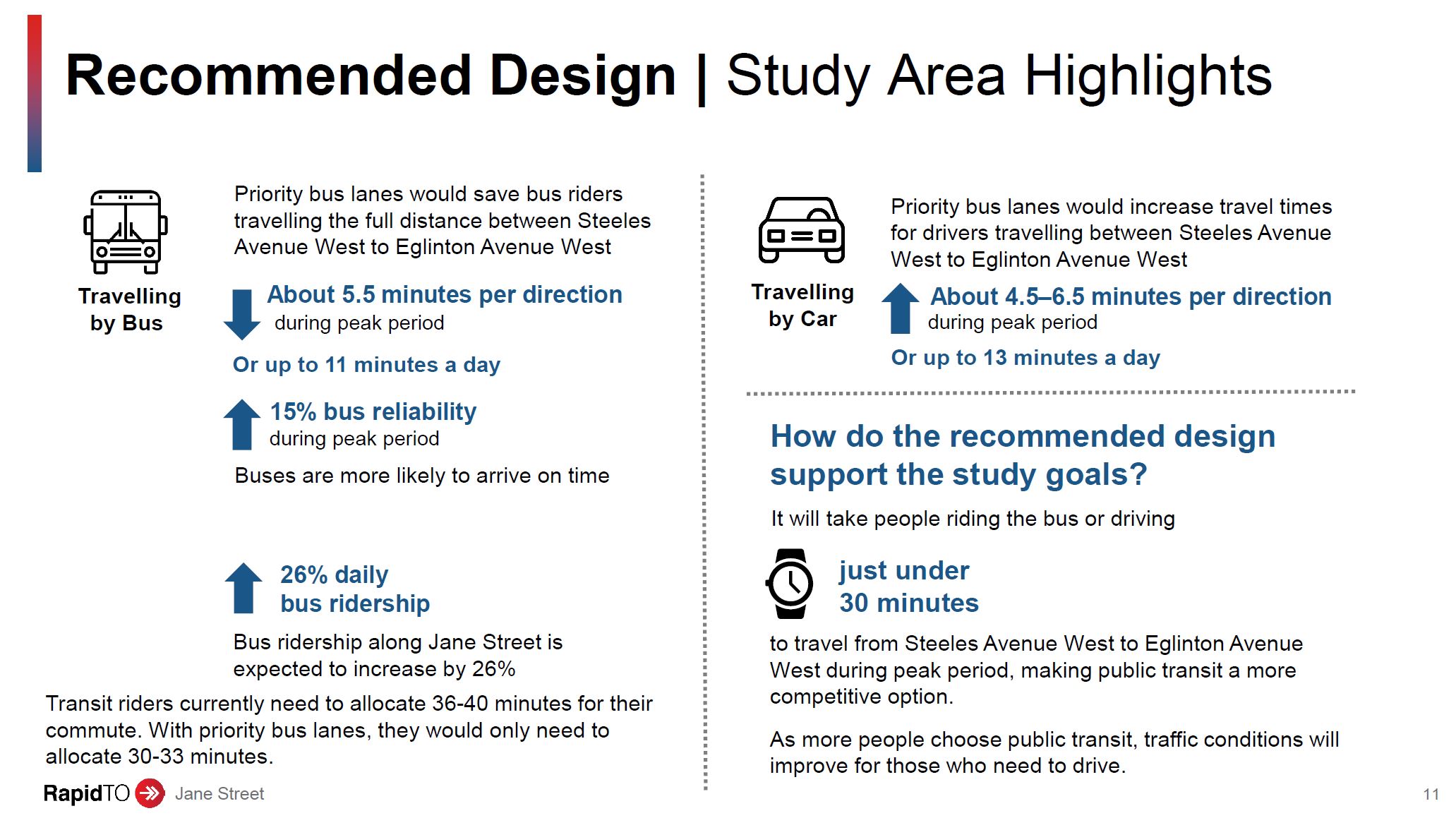 Recommended Design | Study Area Highlights

Travelling by Bus

Priority bus lanes would save bus riders travelling the full distance between Steeles Avenue West to Eglinton Avenue West

About 5.5 minutes per direction during peak period

Or up to 11 minutes a day

15% bus reliability during peak period

Buses are more likely to arrive on time

26% daily bus ridership

Bus ridership along Jane Street is expected to increase by 26%

Transit riders currently need to allocate 36-40 minutes for their commute. With priority bus lanes, they would only need to allocate 30-33 minutes.

Travelling by Car

Priority bus lanes would increase travel times for drivers travelling between Steeles Avenue West to Eglinton Avenue West

About 4.5–6.5 minutes per direction during peak period

Or up to 13 minutes a day

How do the recommended design support the study goals?

It will take people riding the bus or driving

just under 30 minutes

to travel from Steeles Avenue West to Eglinton Avenue West during peak period, making public transit a more competitive option.

As more people choose public transit, traffic conditions will improve for those who need to drive.

RapidTO Jane Street

11